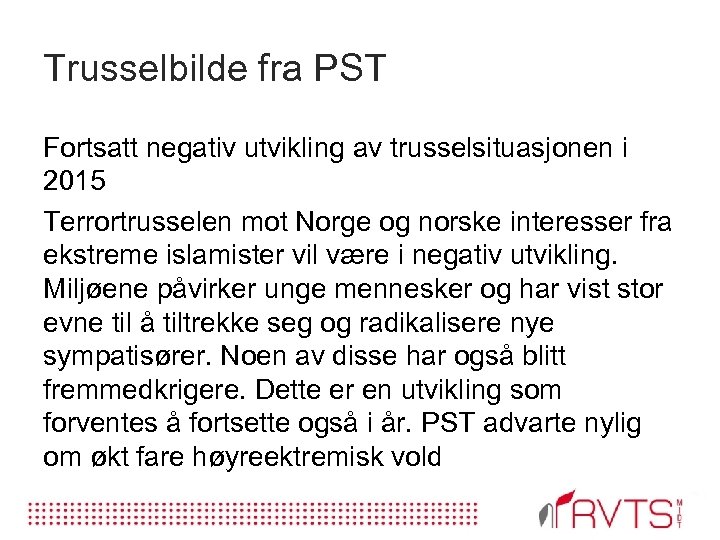 Trusselbilde fra PST

Fortsatt negativ utvikling av trusselsituasjonen i 2015

Terrortrusselen mot Norge og norske interesser fra ekstreme islamister vil være i negativ utvikling. Miljøene påvirker unge mennesker og har vist stor evne til å tiltrekke seg og radikalisere nye sympatisører. Noen av disse har også blitt fremmedkrigere. Dette er en utvikling som forventes å fortsette også i år. PST advarte nylig om økt fare høyreektremisk vold

RVTS MIDT